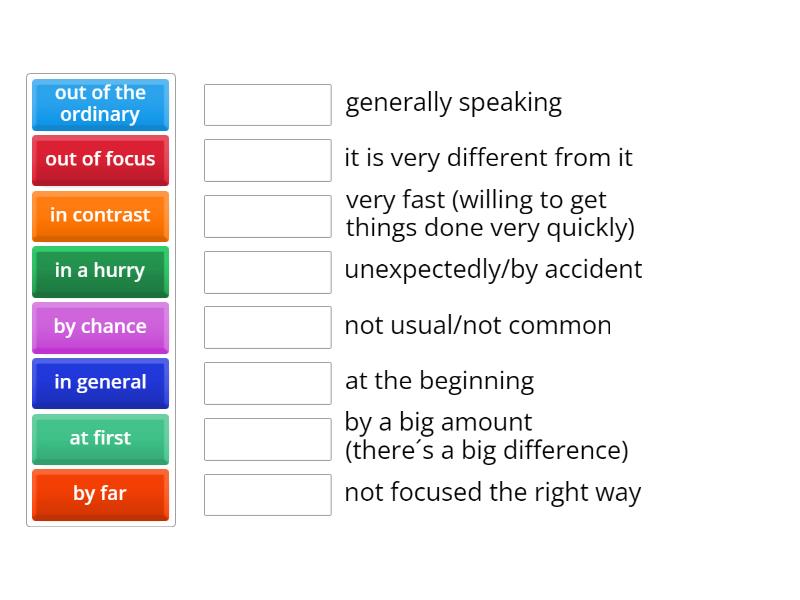 out of the ordinary
out of focus
in contrast
in a hurry
by chance
in general
at first
by far

generally speaking
it is very different from it
very fast (willing to get things done very quickly)
unexpectedly/by accident
not usual/not common
at the beginning
by a big amount (there´s a big difference)
not focused the right way